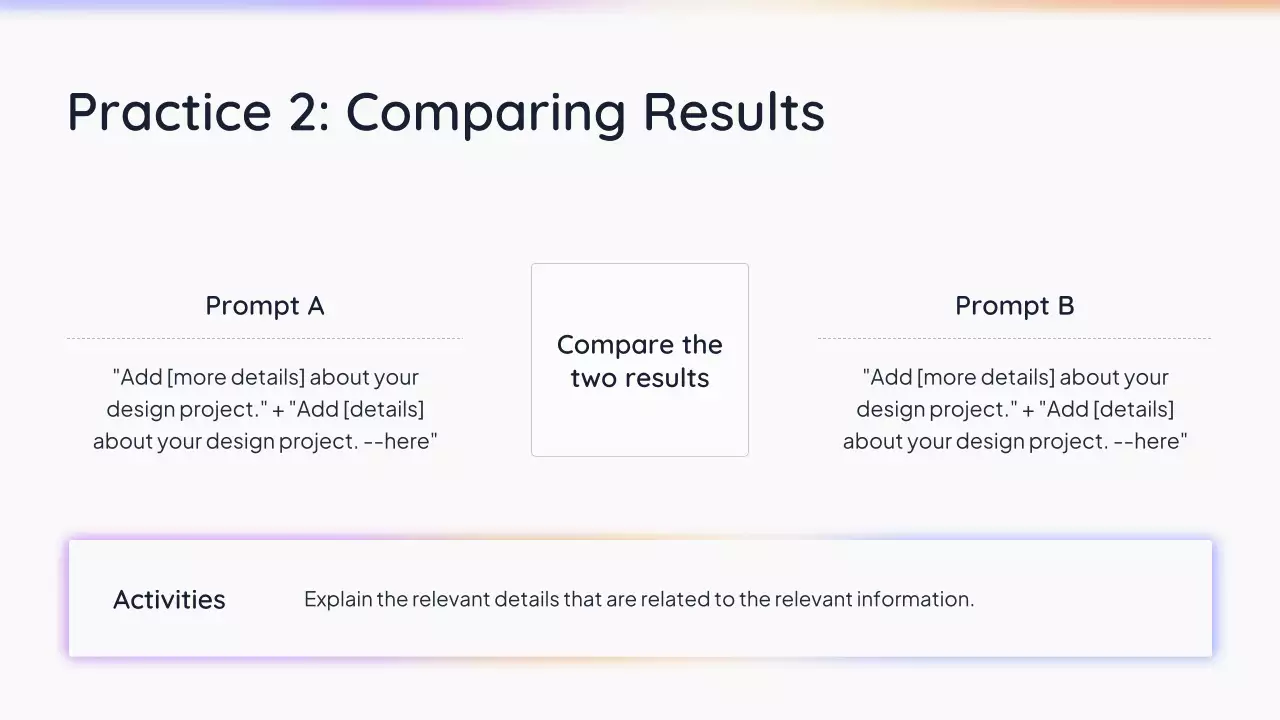 Practice 2: Comparing Results

Prompt A

"Add [more details] about your design project." + "Add [details] about your design project. --here"

Compare the two results

Prompt B

"Add [more details] about your design project." + "Add [details] about your design project. --here"

Activities

Explain the relevant details that are related to the relevant information.